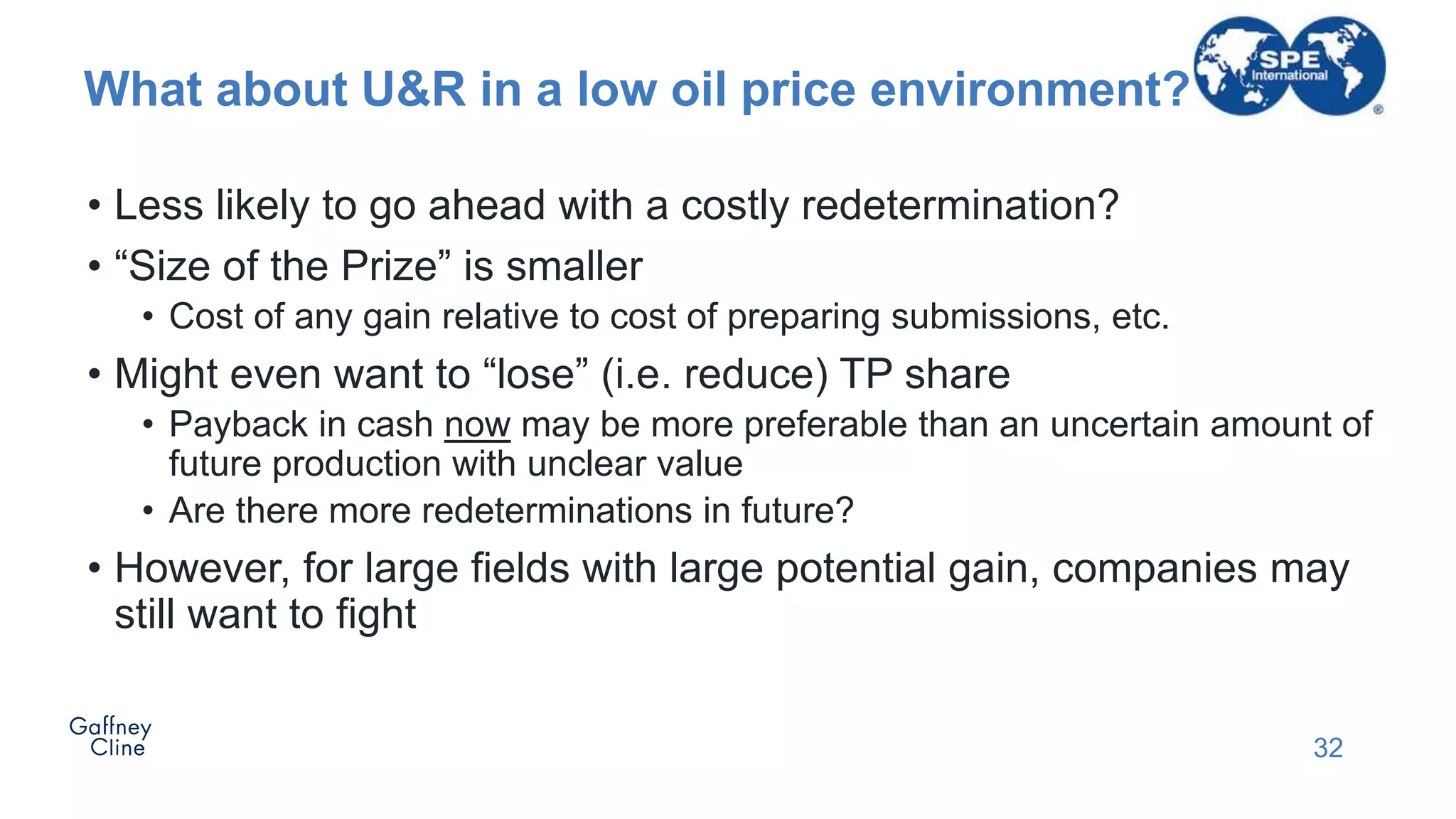 What about U&R in a low oil price environment?

SPE International ®

• Less likely to go ahead with a costly redetermination?
• “Size of the Prize” is smaller
  • Cost of any gain relative to cost of preparing submissions, etc.
• Might even want to “lose” (i.e. reduce) TP share
  • Payback in cash now may be more preferable than an uncertain amount of future production with unclear value
  • Are there more redeterminations in future?
• However, for large fields with large potential gain, companies may still want to fight

Gaffney Cline

32